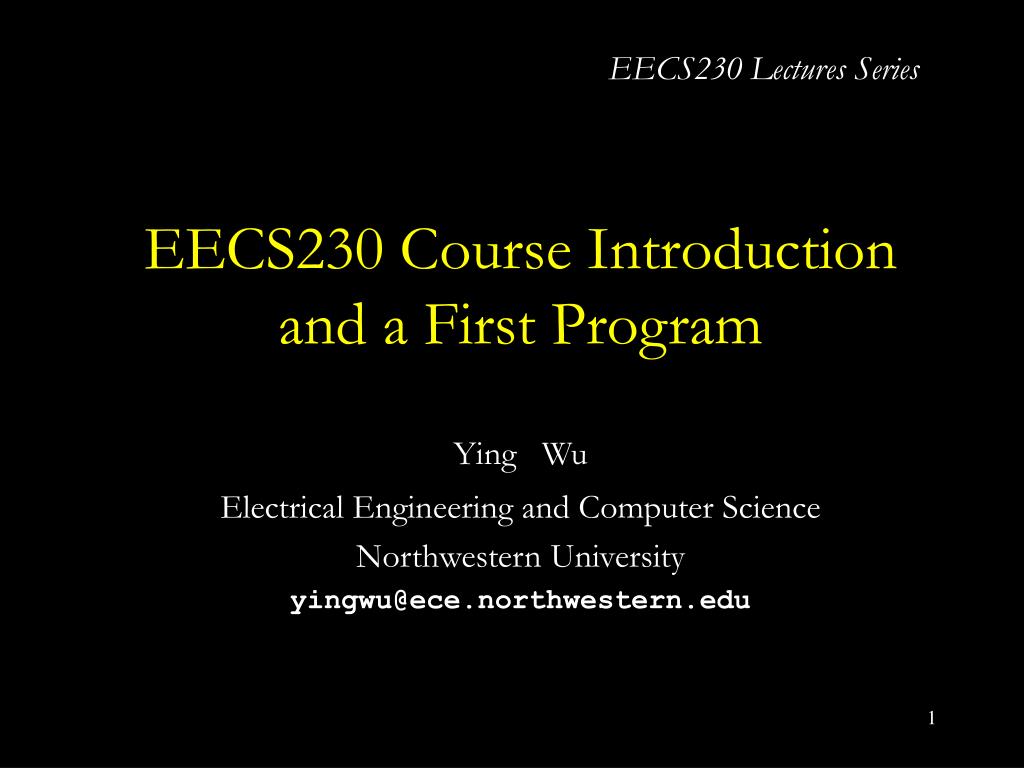 EECS230 Lectures Series

EECS230 Course Introduction and a First Program

Ying Wu

Electrical Engineering and Computer Science

Northwestern University

yingwu@ece.northwestern.edu

1